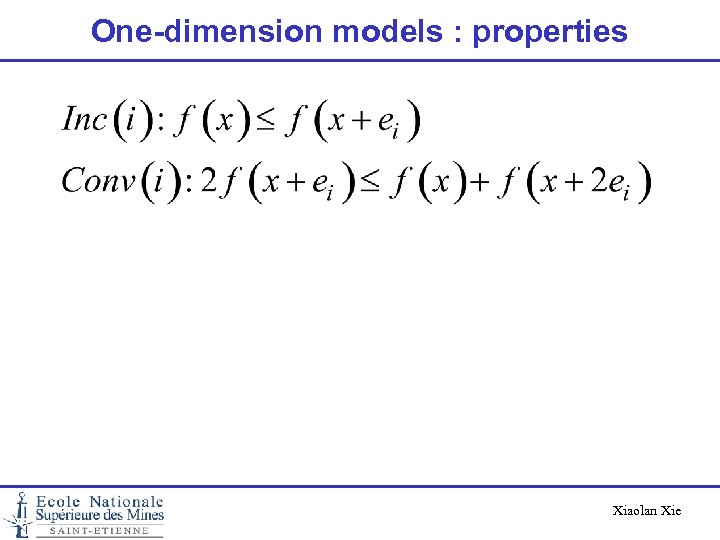 One-dimension models : properties

$Inc(i): f(x) \leq f(x+e_i)$

$Conv(i): 2f(x+e_i) \leq f(x) + f(x+2e_i)$

Ecole Nationale Supérieure des Mines SAINT-ETIENNE

Xiaolan Xie